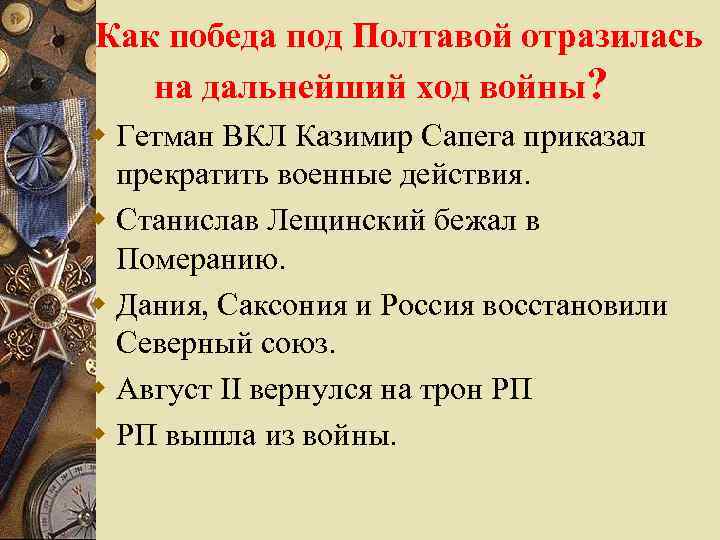 Как победа под Полтавой отразилась на дальнейший ход войны?

Гетман ВКЛ Казимир Сапега приказал прекратить военные действия.

Станислав Лещинский бежал в Померанию.

Дания, Саксония и Россия восстановили Северный союз.

Август II вернулся на трон РП

РП вышла из войны.